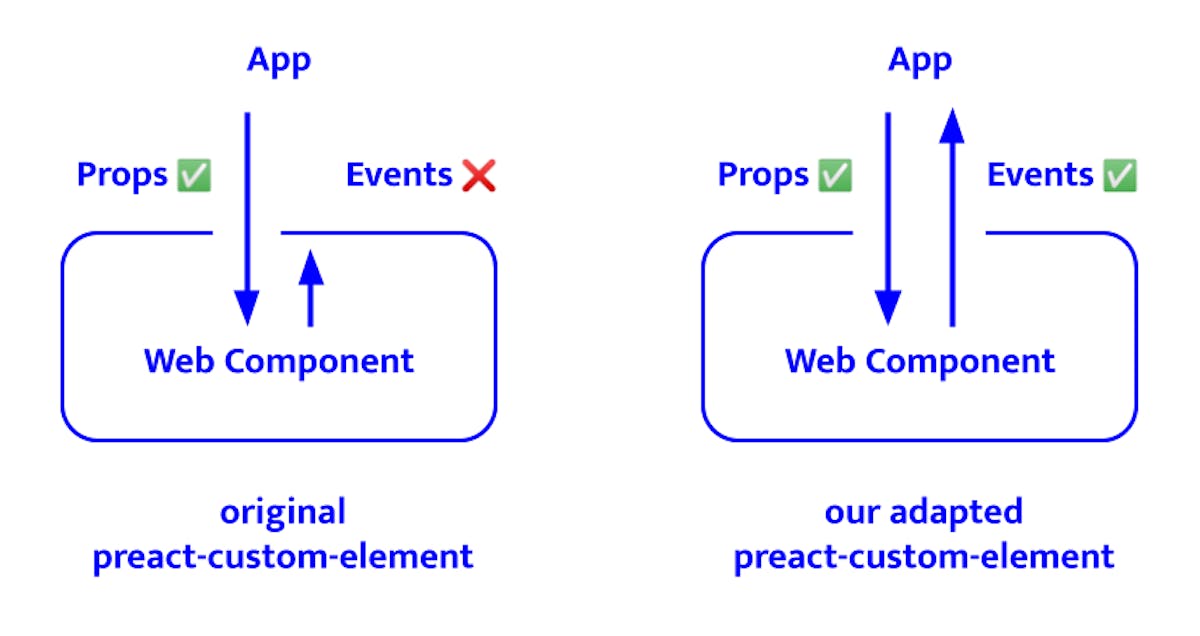 App

Props ✅

Events ❌

Web Component

original
preact-custom-element

App

Props ✅

Events ✅

Web Component

our adapted
preact-custom-element